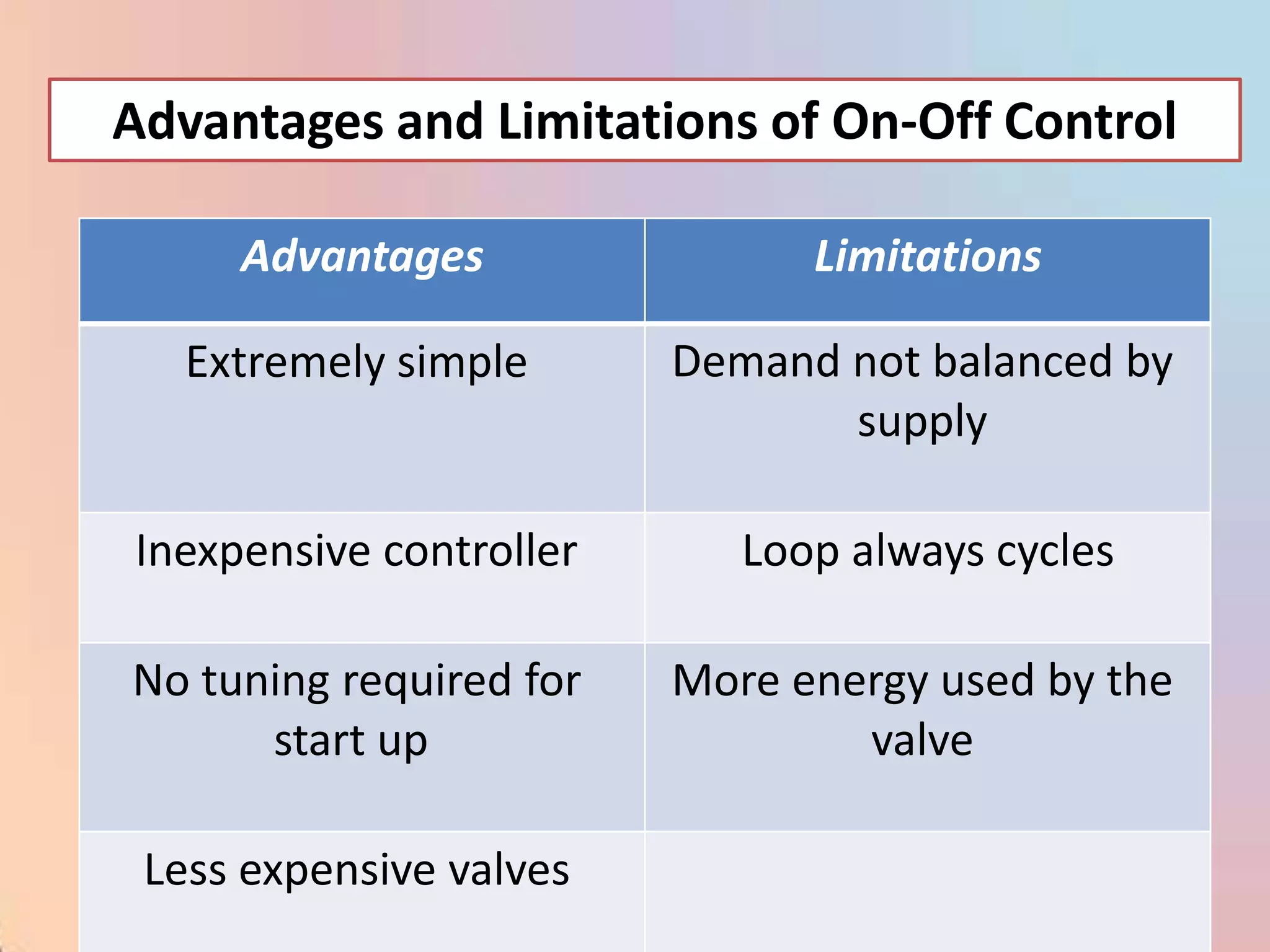 Advantages and Limitations of On-Off Control

| Advantages | Limitations |
|---|---|
| Extremely simple | Demand not balanced by supply |
| Inexpensive controller | Loop always cycles |
| No tuning required for start up | More energy used by the valve |
| Less expensive valves | |